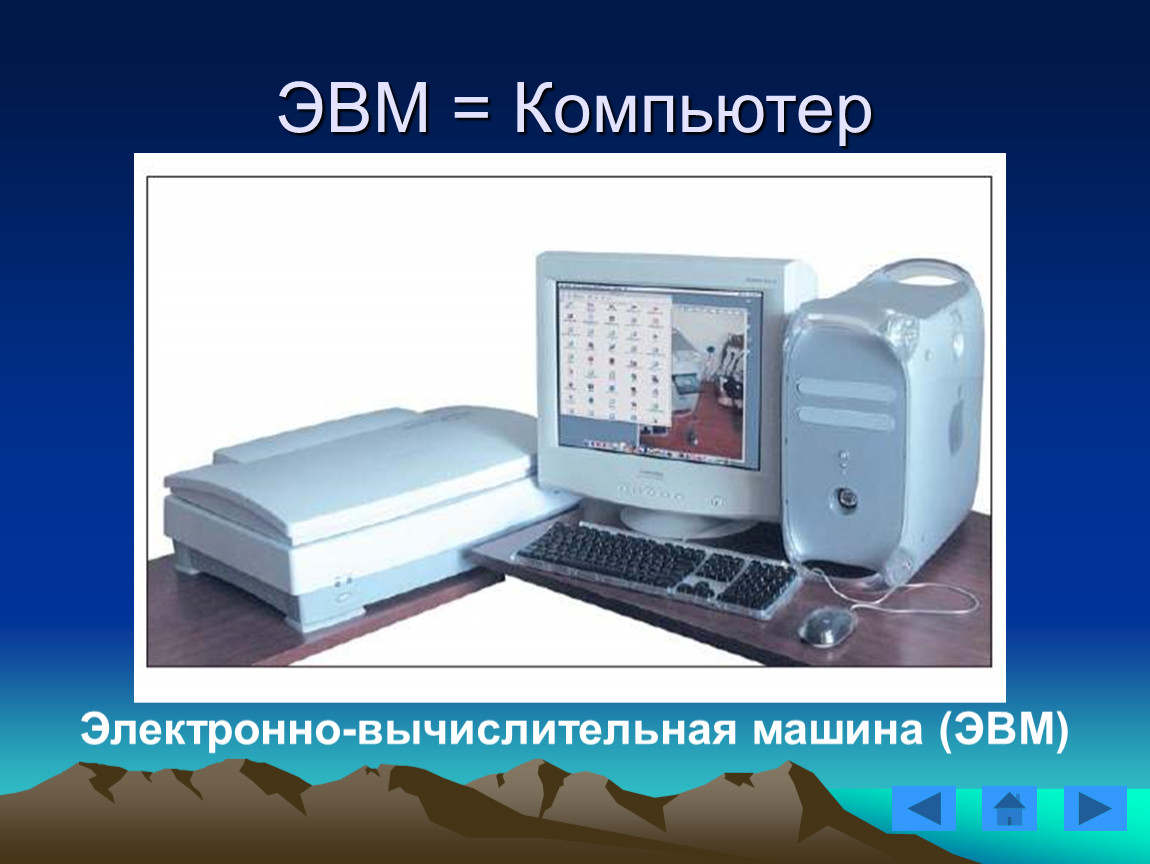 ЭВМ = Компьютер

Электронно-вычислительная машина (ЭВМ)